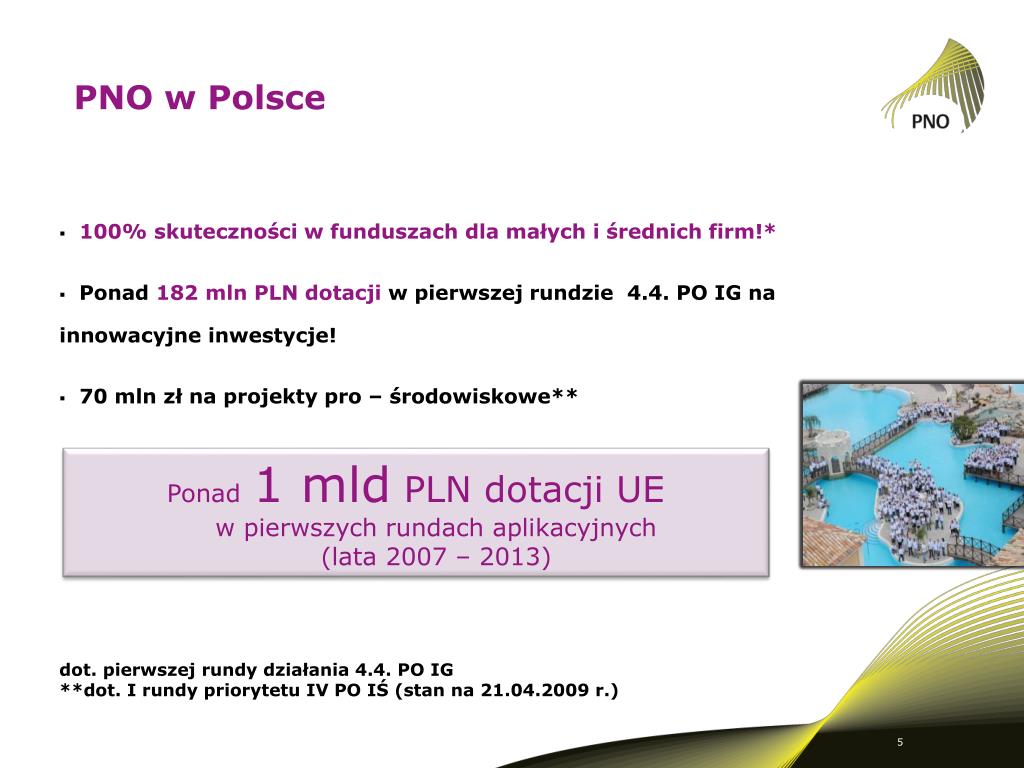 PNO w Polsce

PNO

▪ 100% skuteczności w funduszach dla małych i średnich firm!*

▪ Ponad 182 mln PLN dotacji w pierwszej rundzie 4.4. PO IG na innowacyjne inwestycje!

▪ 70 mln zł na projekty pro – środowiskowe**

Ponad 1 mld PLN dotacji UE
w pierwszych rundach aplikacyjnych
(lata 2007 – 2013)

dot. pierwszej rundy działania 4.4. PO IG
**dot. I rundy priorytetu IV PO IŚ (stan na 21.04.2009 r.)

5